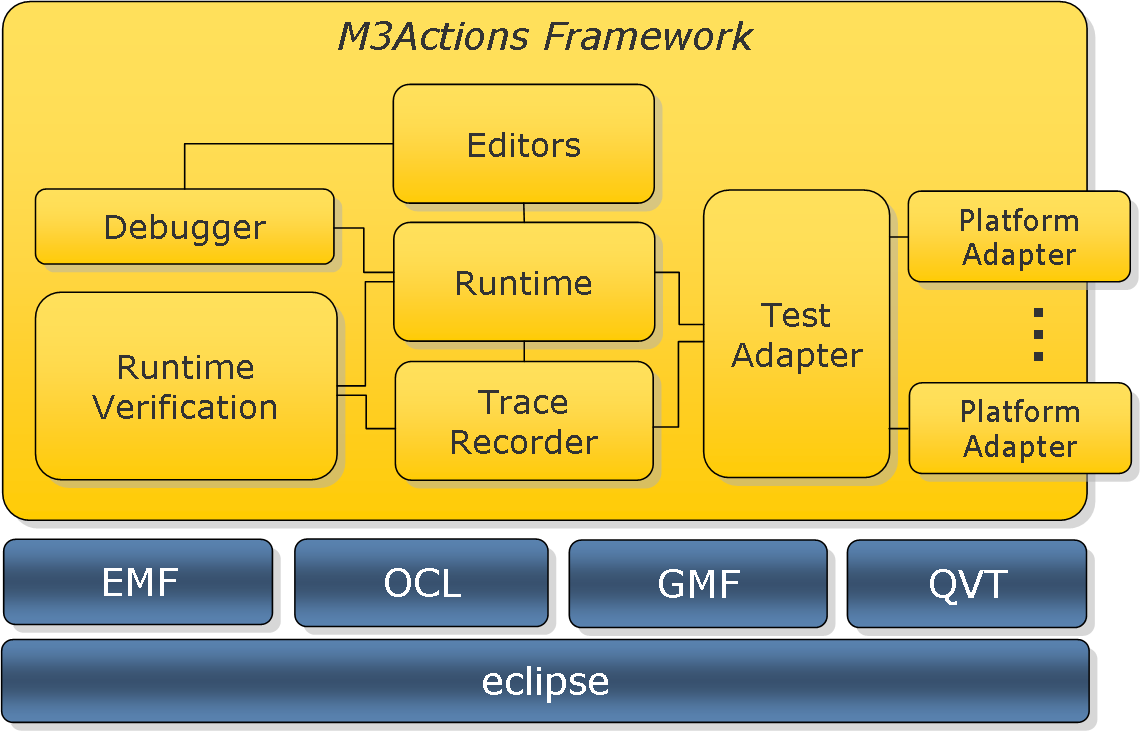 M3Actions Framework

Editors

Debugger

Runtime

Runtime Verification

Trace Recorder

Test Adapter

Platform Adapter

⋮

Platform Adapter

EMF

OCL

GMF

QVT

eclipse